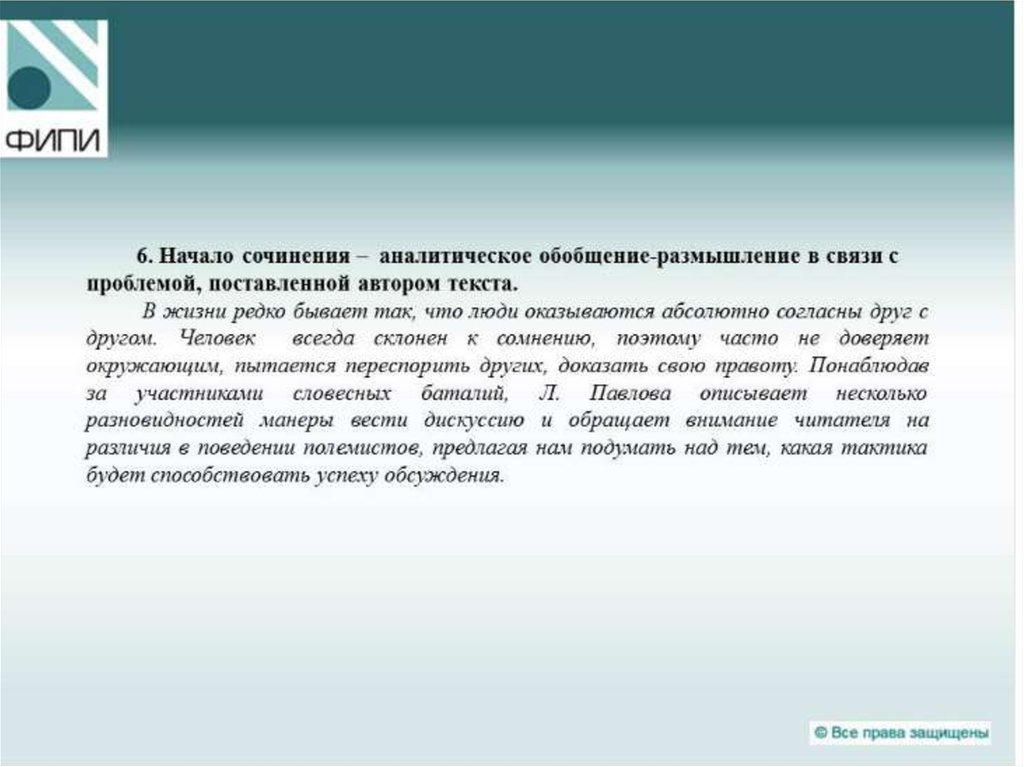 ФИПИ

6. Начало сочинения – аналитическое обобщение-размышление в связи с проблемой, поставленной автором текста.

В жизни редко бывает так, что люди оказываются абсолютно согласны друг с другом. Человек всегда склонен к сомнению, поэтому часто не доверяет окружающим, пытается переспорить других, доказать свою правоту. Понаблюдав за участниками словесных баталий, Л. Павлова описывает несколько разновидностей манеры вести дискуссию и обращает внимание читателя на различия в поведении полемистов, предлагая нам подумать над тем, какая тактика будет способствовать успеху обсуждения.

© Все права защищены